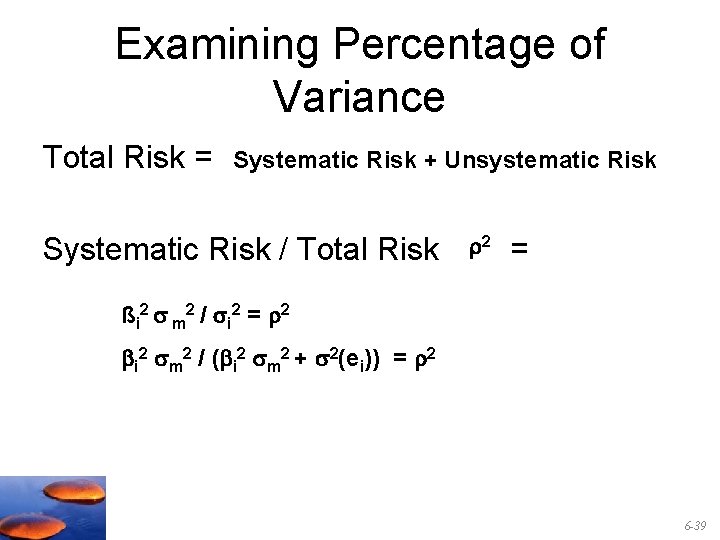 Examining Percentage of Variance

Total Risk = Systematic Risk + Unsystematic Risk

Systematic Risk / Total Risk $\rho^2$ =

$ß_i^2 \sigma_m^2 / \sigma_i^2 = \rho^2$

$\beta_i^2 \sigma_m^2 / (\beta_i^2 \sigma_m^2 + \sigma^2(e_i)) = \rho^2$

6-39